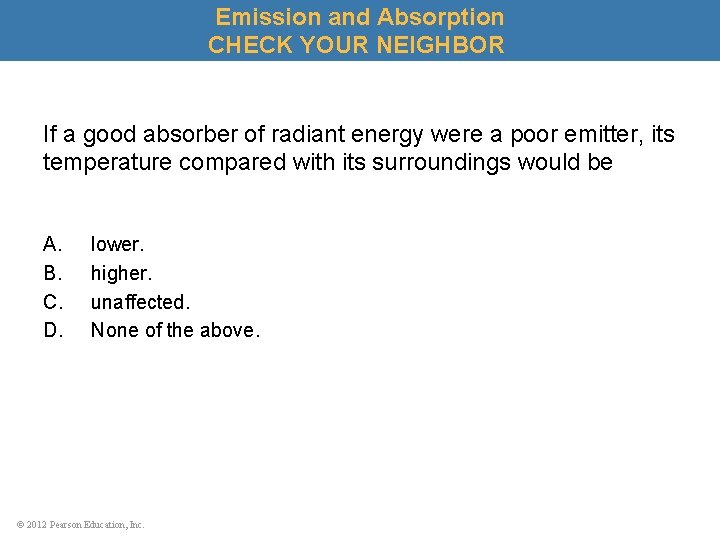 Emission and Absorption
CHECK YOUR NEIGHBOR

If a good absorber of radiant energy were a poor emitter, its temperature compared with its surroundings would be

A. lower.
B. higher.
C. unaffected.
D. None of the above.

© 2012 Pearson Education, Inc.